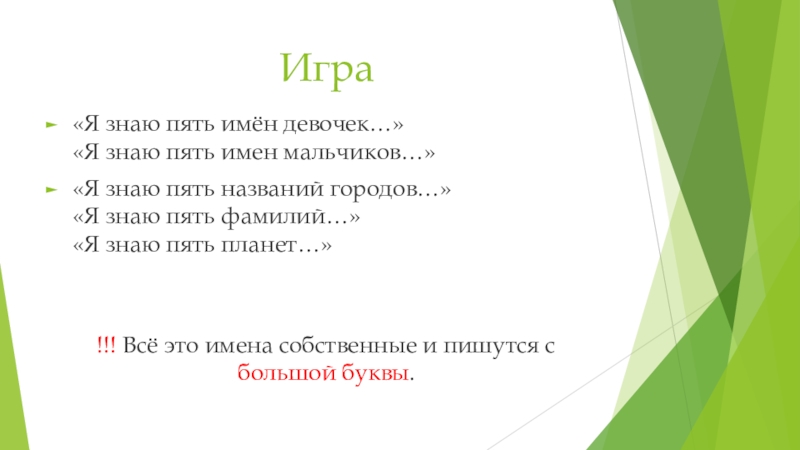 Игра

«Я знаю пять имён девочек…»
«Я знаю пять имен мальчиков…»

«Я знаю пять названий городов…»
«Я знаю пять фамилий…»
«Я знаю пять планет…»

!!! Всё это имена собственные и пишутся с большой буквы.